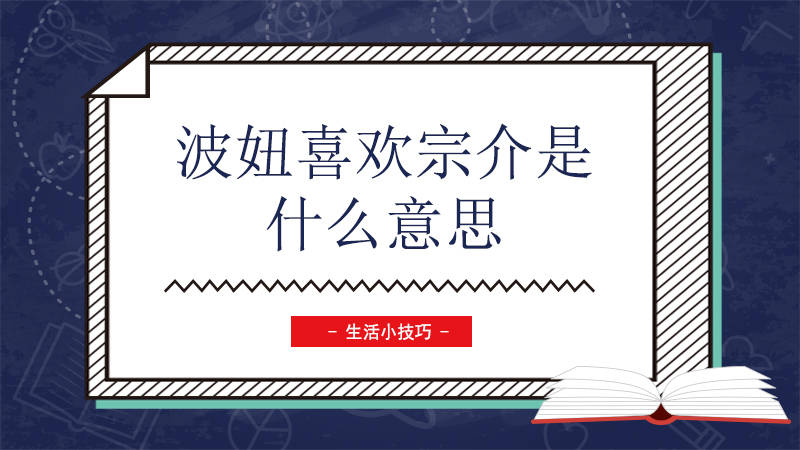 波妞喜欢宗介是什么意思

- 生活小技巧 -